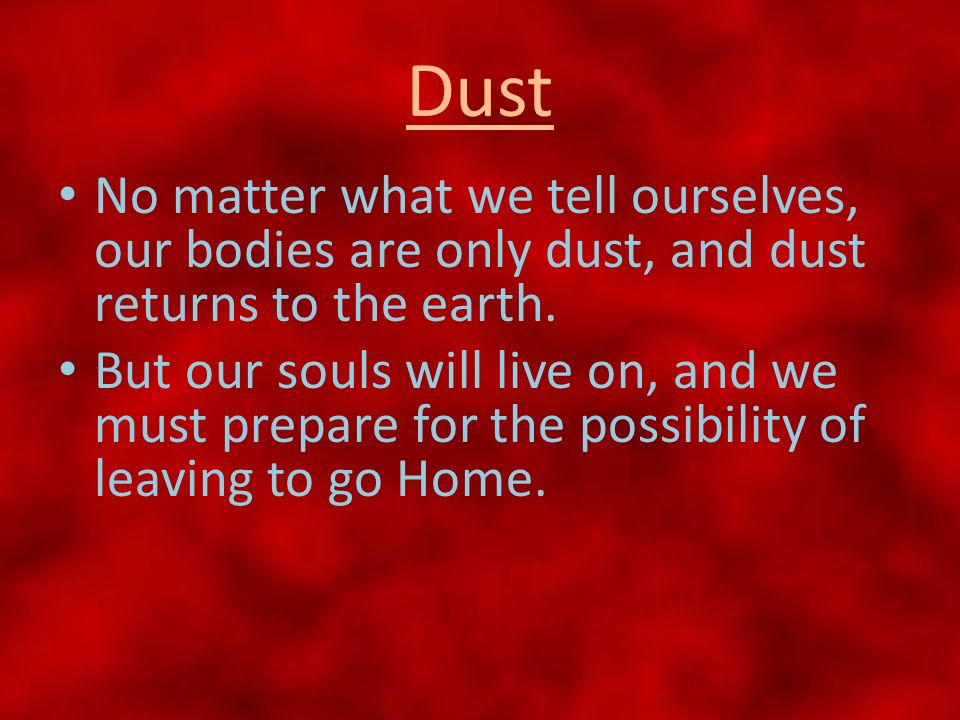 Dust

• No matter what we tell ourselves, our bodies are only dust, and dust returns to the earth.
• But our souls will live on, and we must prepare for the possibility of leaving to go Home.